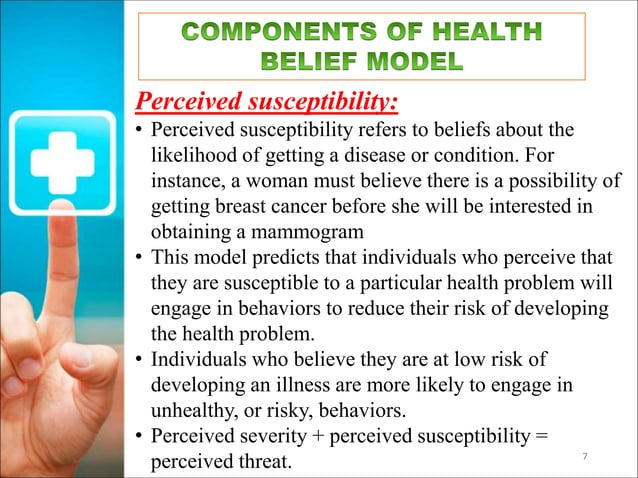 COMPONENTS OF HEALTH BELIEF MODEL

Perceived susceptibility:

• Perceived susceptibility refers to beliefs about the likelihood of getting a disease or condition. For instance, a woman must believe there is a possibility of getting breast cancer before she will be interested in obtaining a mammogram

• This model predicts that individuals who perceive that they are susceptible to a particular health problem will engage in behaviors to reduce their risk of developing the health problem.

• Individuals who believe they are at low risk of developing an illness are more likely to engage in unhealthy, or risky, behaviors.

• Perceived severity + perceived susceptibility = perceived threat.

7